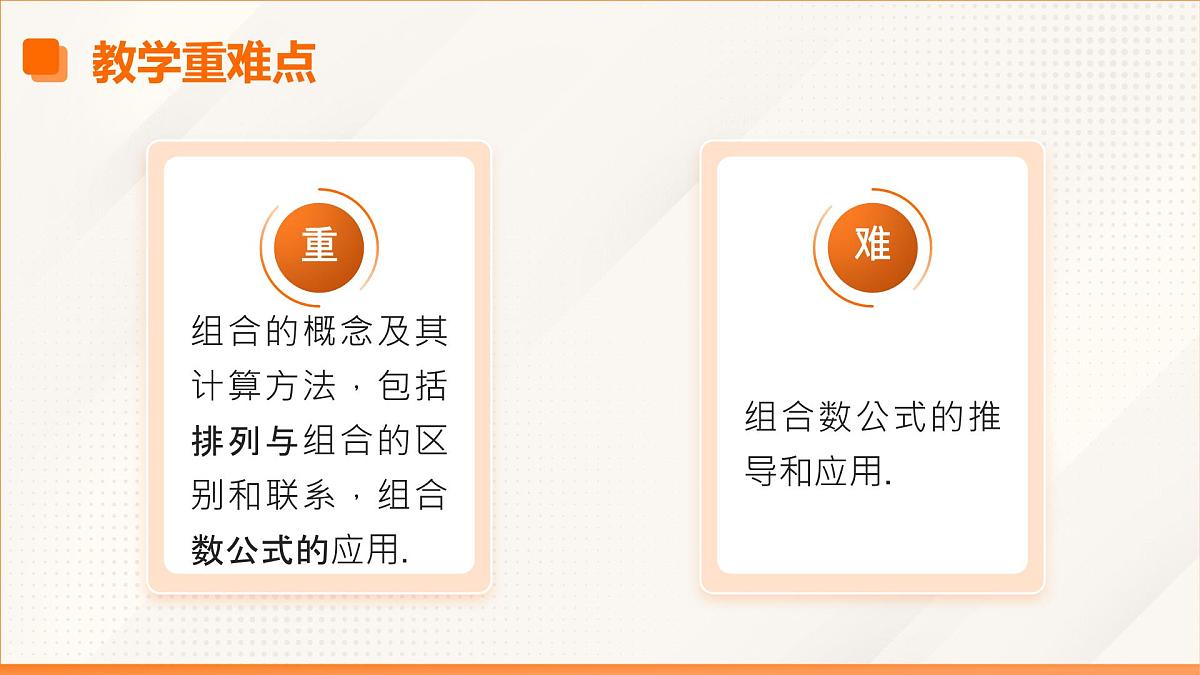 教学重难点

重

组合的概念及其计算方法，包括排列与组合的区别和联系，组合数公式的应用.

难

组合数公式的推导和应用.